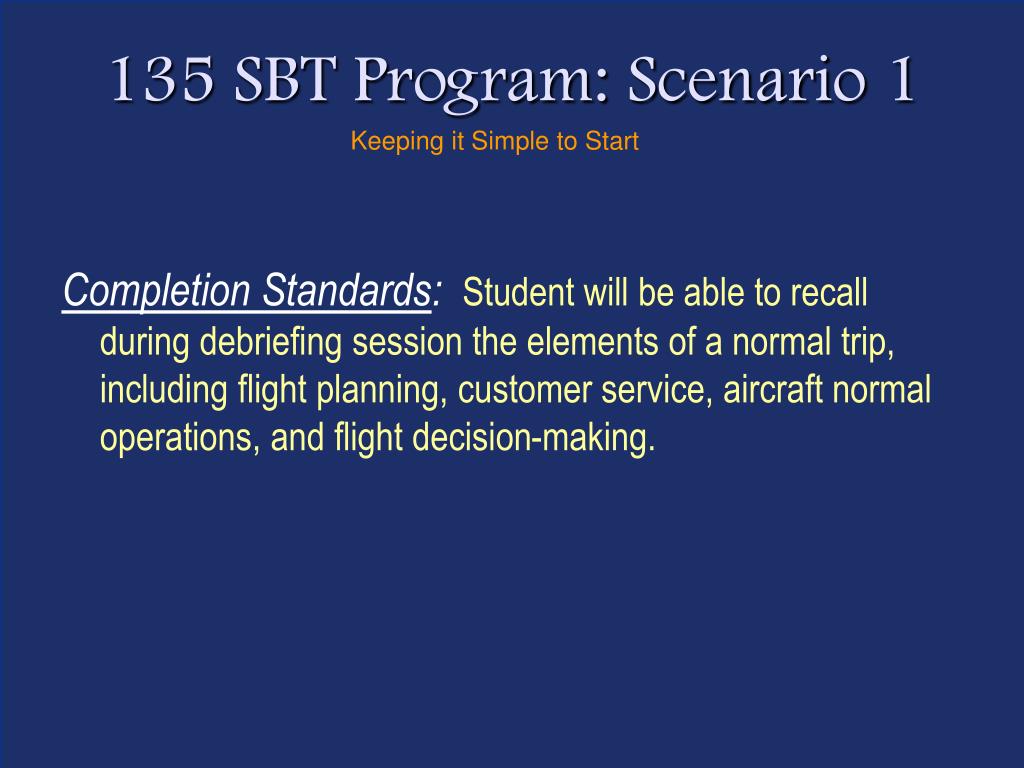 135 SBT Program: Scenario 1

Keeping it Simple to Start

Completion Standards: Student will be able to recall during debriefing session the elements of a normal trip, including flight planning, customer service, aircraft normal operations, and flight decision-making.